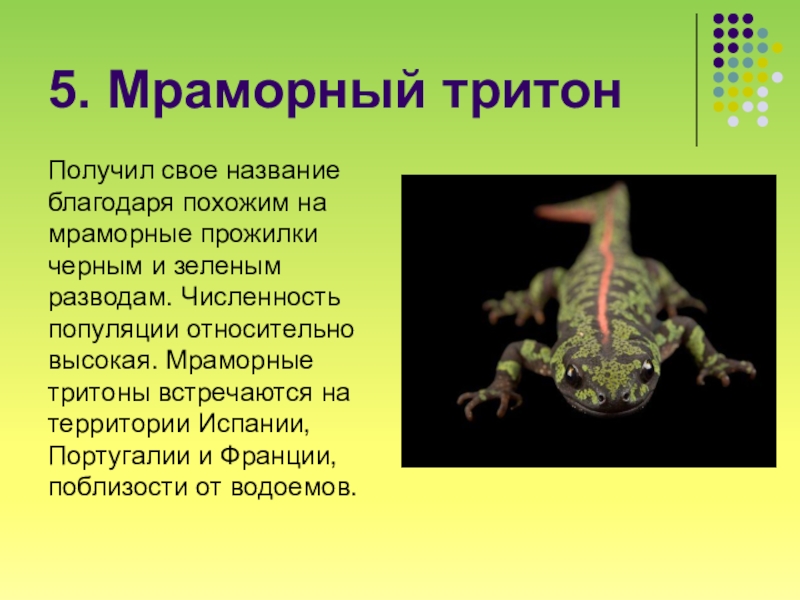 5. Мраморный тритон

Получил свое название благодаря похожим на мраморные прожилки черным и зеленым разводам. Численность популяции относительно высокая. Мраморные тритоны встречаются на территории Испании, Португалии и Франции, поблизости от водоемов.